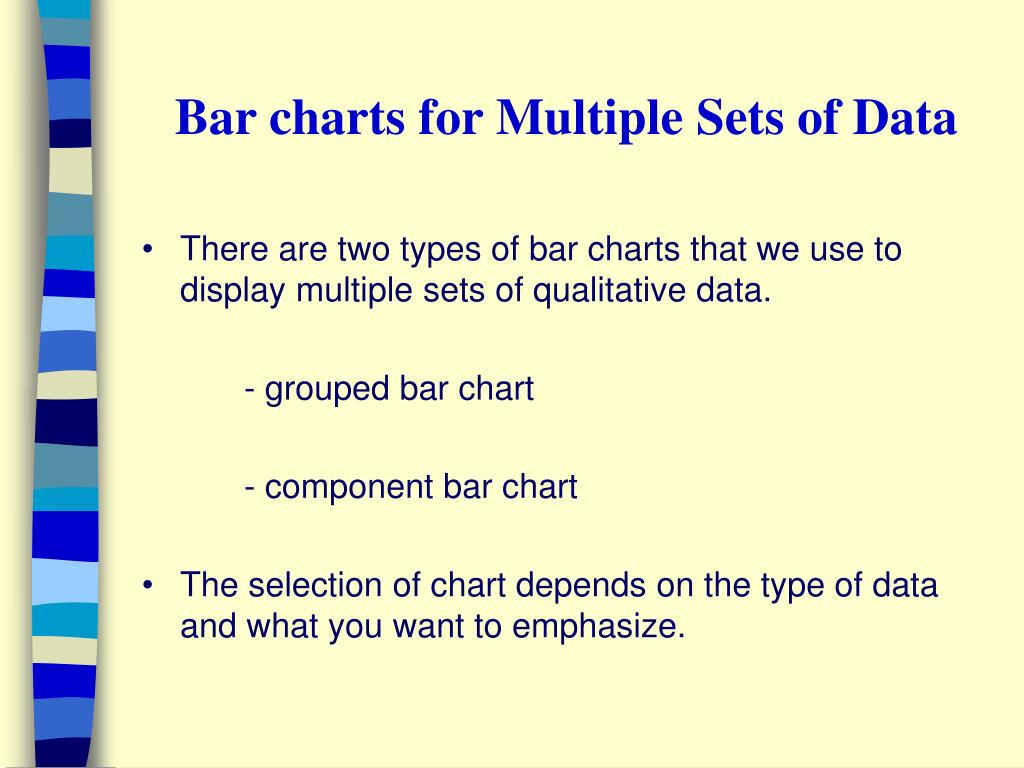 Bar charts for Multiple Sets of Data

• There are two types of bar charts that we use to display multiple sets of qualitative data.

- grouped bar chart

- component bar chart

• The selection of chart depends on the type of data and what you want to emphasize.